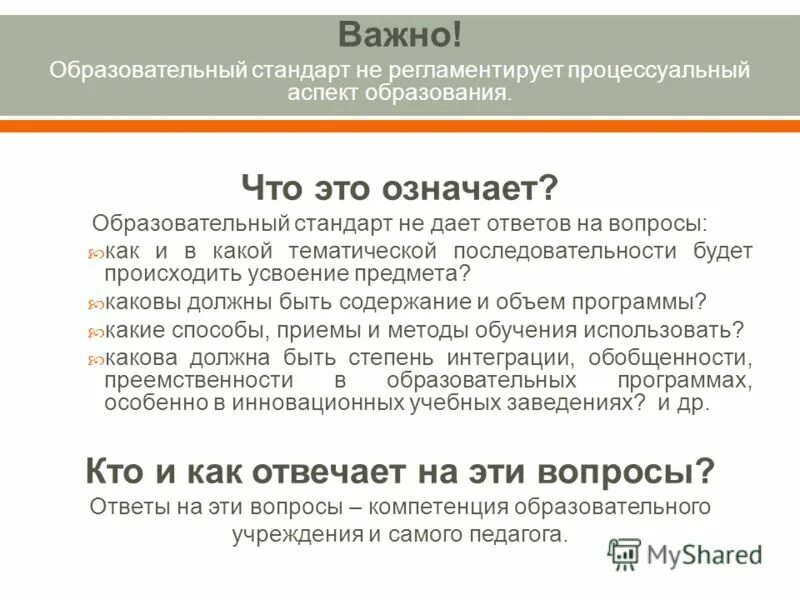 Важно!
Образовательный стандарт не регламентирует процессуальный аспект образования.

Что это означает?
Образовательный стандарт не дает ответов на вопросы:
как и в какой тематической последовательности будет происходить усвоение предмета?
каковы должны быть содержание и объем программы?
какие способы, приемы и методы обучения использовать?
какова должна быть степень интеграции, обобщенности, преемственности в образовательных программах, особенно в инновационных учебных заведениях? и др.

Кто и как отвечает на эти вопросы?
Ответы на эти вопросы – компетенция образовательного учреждения и самого педагога.

MyShared